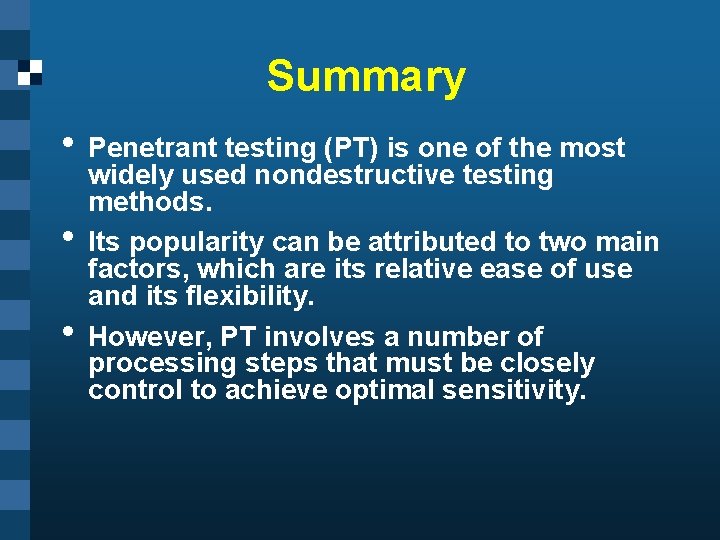 Summary

• Penetrant testing (PT) is one of the most widely used nondestructive testing methods.

• Its popularity can be attributed to two main factors, which are its relative ease of use and its flexibility.

• However, PT involves a number of processing steps that must be closely control to achieve optimal sensitivity.